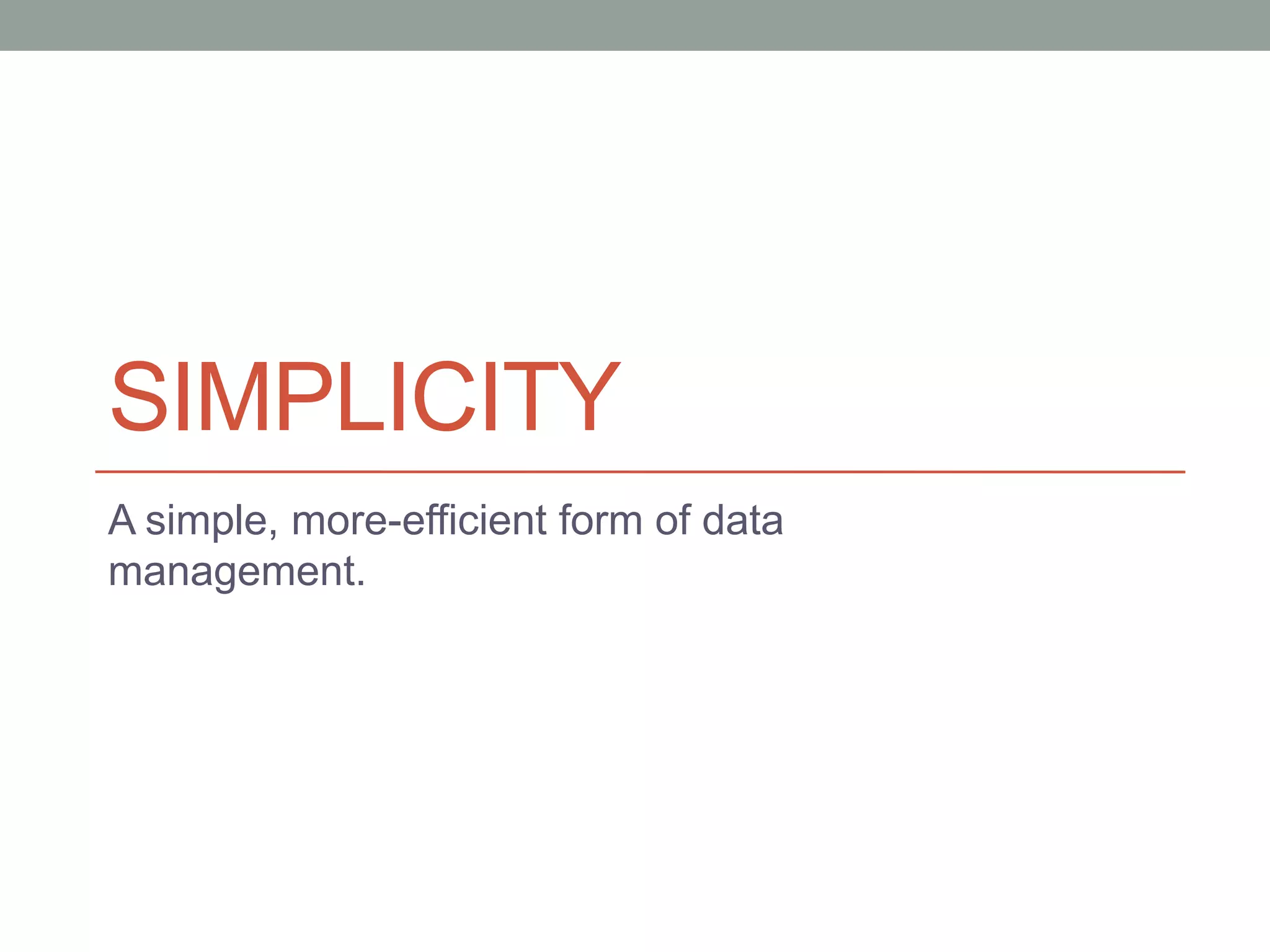 SIMPLICITY

A simple, more-efficient form of data management.